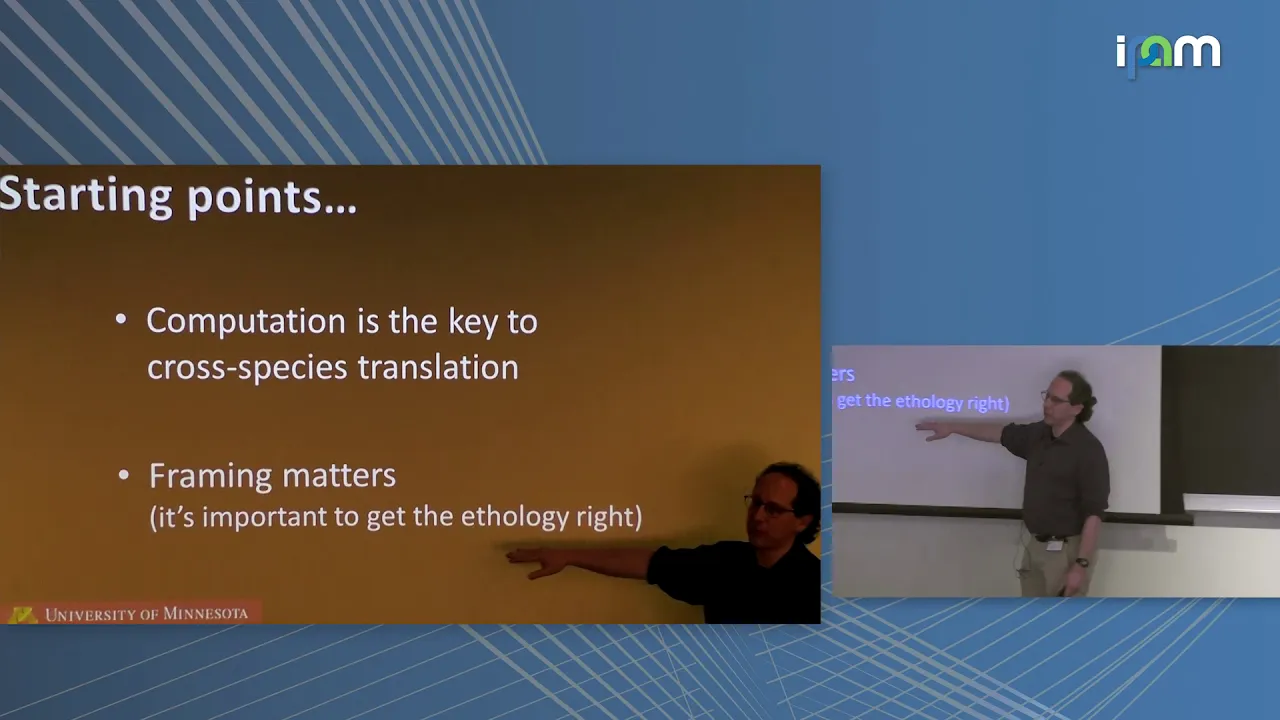 ipam

Starting points…

• Computation is the key to cross-species translation

• Framing matters
(it's important to get the ethology right)

University of Minnesota

ers
get the ethology right)